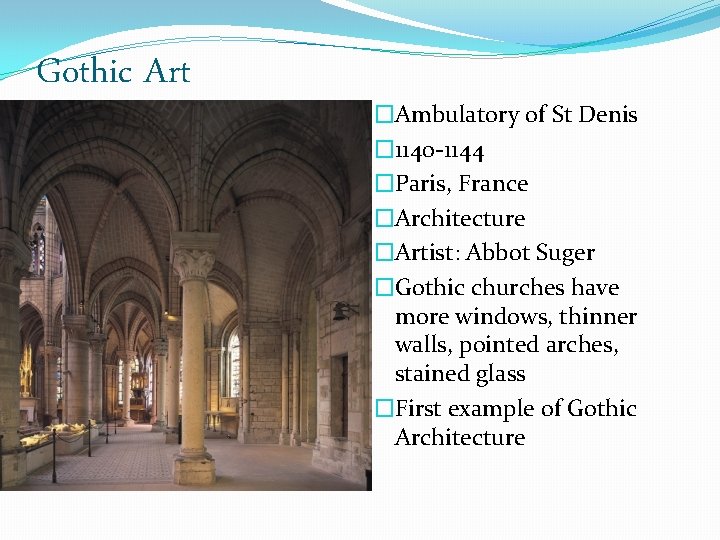 Gothic Art

□Ambulatory of St Denis
□1140-1144
□Paris, France
□Architecture
□Artist: Abbot Suger
□Gothic churches have more windows, thinner walls, pointed arches, stained glass
□First example of Gothic Architecture